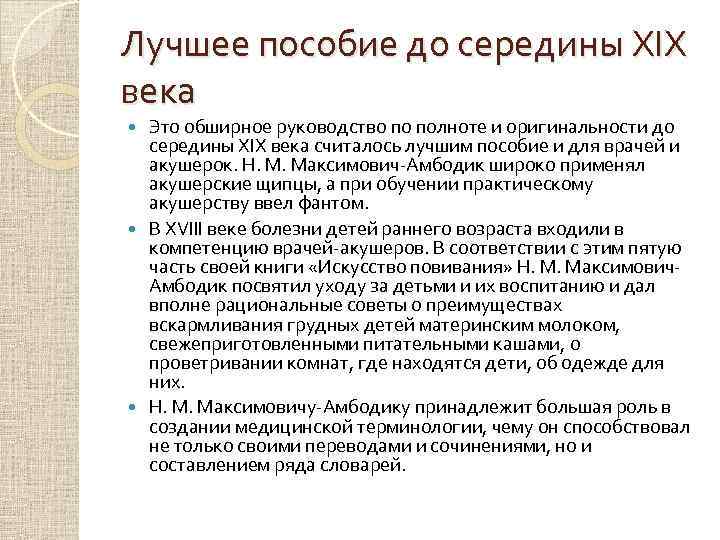 Лучшее пособие до середины XIX века

Это обширное руководство по полноте и оригинальности до середины XIX века считалось лучшим пособие и для врачей и акушерок. Н. М. Максимович-Амбодик широко применял акушерские щипцы, а при обучении практическому акушерству ввел фантом.

В XVIII веке болезни детей раннего возраста входили в компетенцию врачей-акушеров. В соответствии с этим пятую часть своей книги «Искусство повивания» Н. М. Максимович-Амбодик посвятил уходу за детьми и их воспитанию и дал вполне рациональные советы о преимуществах вскармливания грудных детей материнским молоком, свежеприготовленными питательными кашами, о проветривании комнат, где находятся дети, об одежде для них.

Н. М. Максимовичу-Амбодику принадлежит большая роль в создании медицинской терминологии, чему он способствовал не только своими переводами и сочинениями, но и составлением ряда словарей.